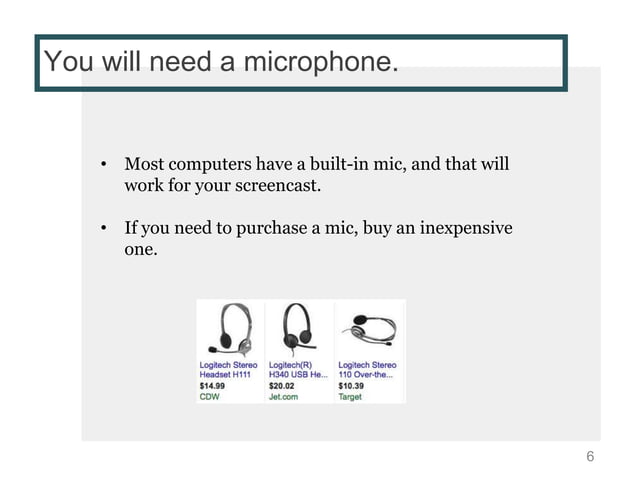 You will need a microphone.

• Most computers have a built-in mic, and that will work for your screencast.

• If you need to purchase a mic, buy an inexpensive one.

Logitech Stereo Headset H111
$14.99
CDW

Logitech(R) H340 USB He...
$20.02
Jet.com

Logitech Stereo 110 Over-the...
$10.39
Target

6